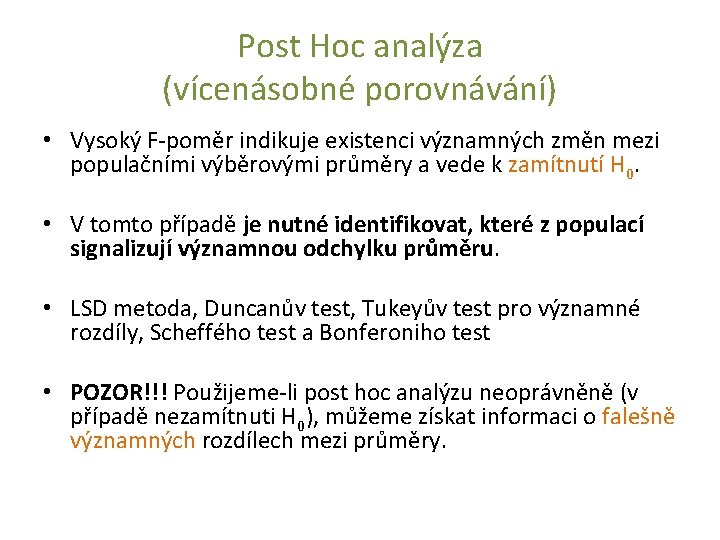 Post Hoc analýza
(vícenásobné porovnávání)

• Vysoký F-poměr indikuje existenci významných změn mezi populačními výběrovými průměry a vede k zamítnutí $H_0$.

• V tomto případě je nutné identifikovat, které z populací signalizují významnou odchylku průměru.

• LSD metoda, Duncanův test, Tukeyův test pro významné rozdíly, Scheffého test a Bonferoniho test

• POZOR!!! Použijeme-li post hoc analýzu neoprávněně (v případě nezamítnuti $H_0$), můžeme získat informaci o falešně významných rozdílech mezi průměry.